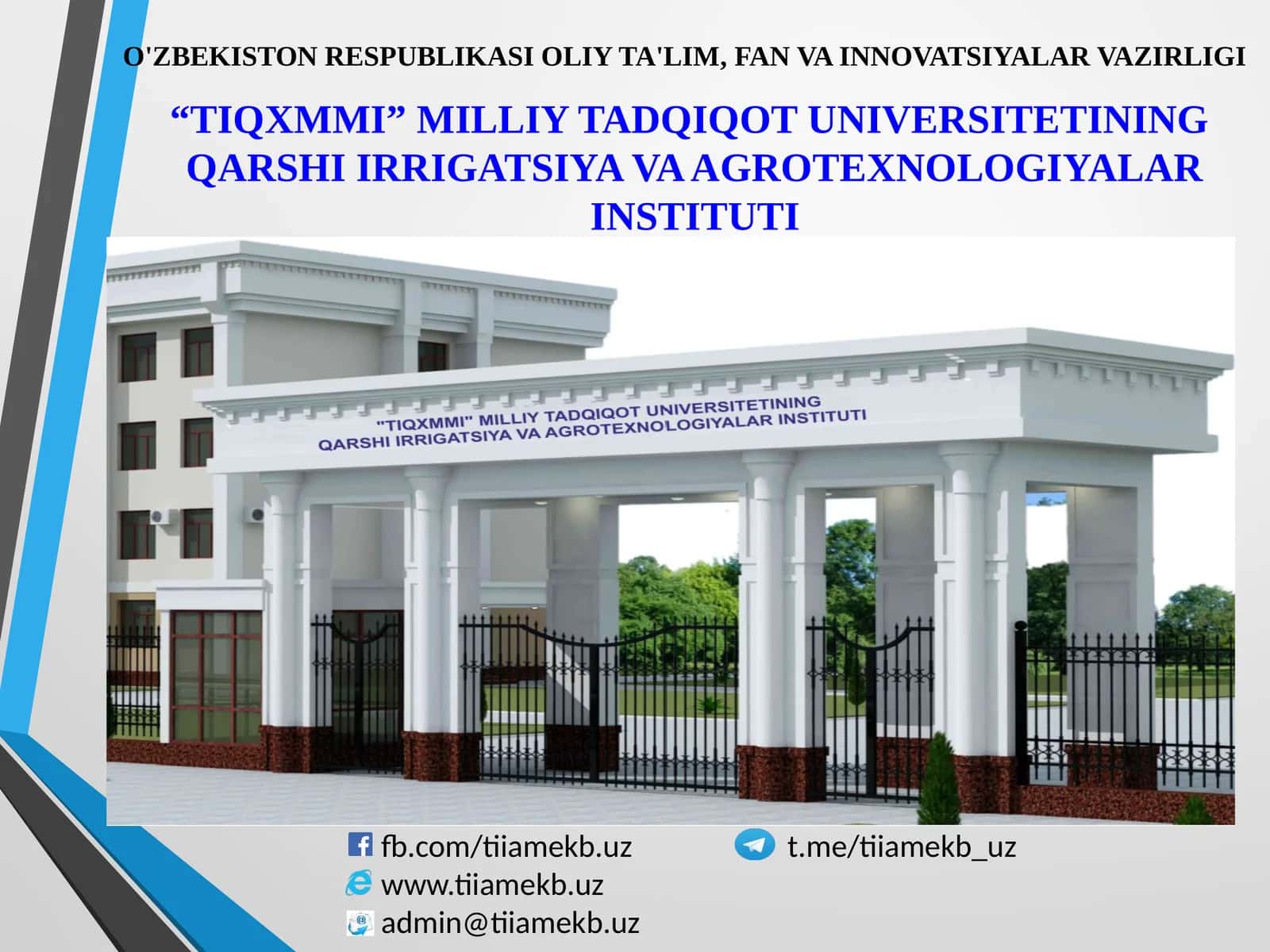 O'ZBEKISTON RESPUBLIKASI OLIY TA'LIM, FAN VA INNOVATSIYALAR VAZIRLIGI

“TIQXMMI” MILLIY TADQIQOT UNIVERSITETINING QARSHI IRRIGATSIYA VA AGROTEXNOLOGIYALAR INSTITUTI

"TIQXMMI" MILLIY TADQIQOT UNIVERSITETINING QARSHI IRRIGATSIYA VA AGROTEXNOLOGIYALAR INSTITUTI

fb.com/tiiamekb.uz
t.me/tiiamekb_uz
www.tiiamekb.uz
admin@tiiamekb.uz